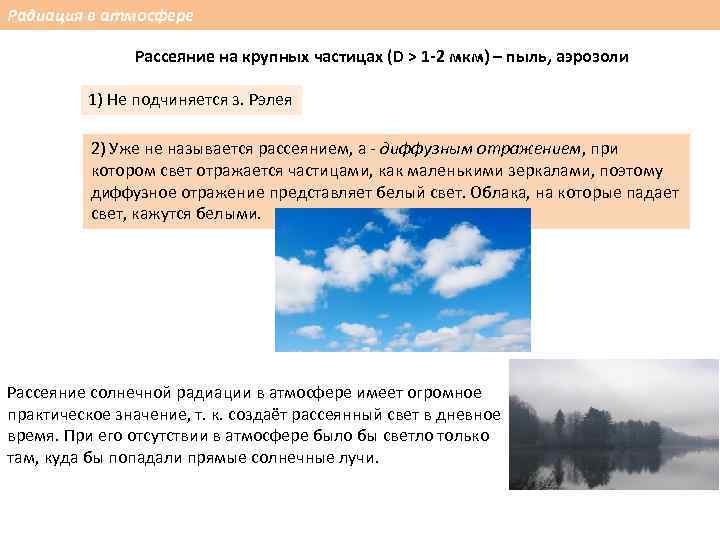 Радиация в атмосфере

Рассеяние на крупных частицах (D > 1-2 мкм) – пыль, аэрозоли

1) Не подчиняется з. Рэлея

2) Уже не называется рассеянием, а - диффузным отражением, при котором свет отражается частицами, как маленькими зеркалами, поэтому диффузное отражение представляет белый свет. Облака, на которые падает свет, кажутся белыми.

Рассеяние солнечной радиации в атмосфере имеет огромное практическое значение, т. к. создаёт рассеянный свет в дневное время. При его отсутствии в атмосфере было бы светло только там, куда бы попадали прямые солнечные лучи.